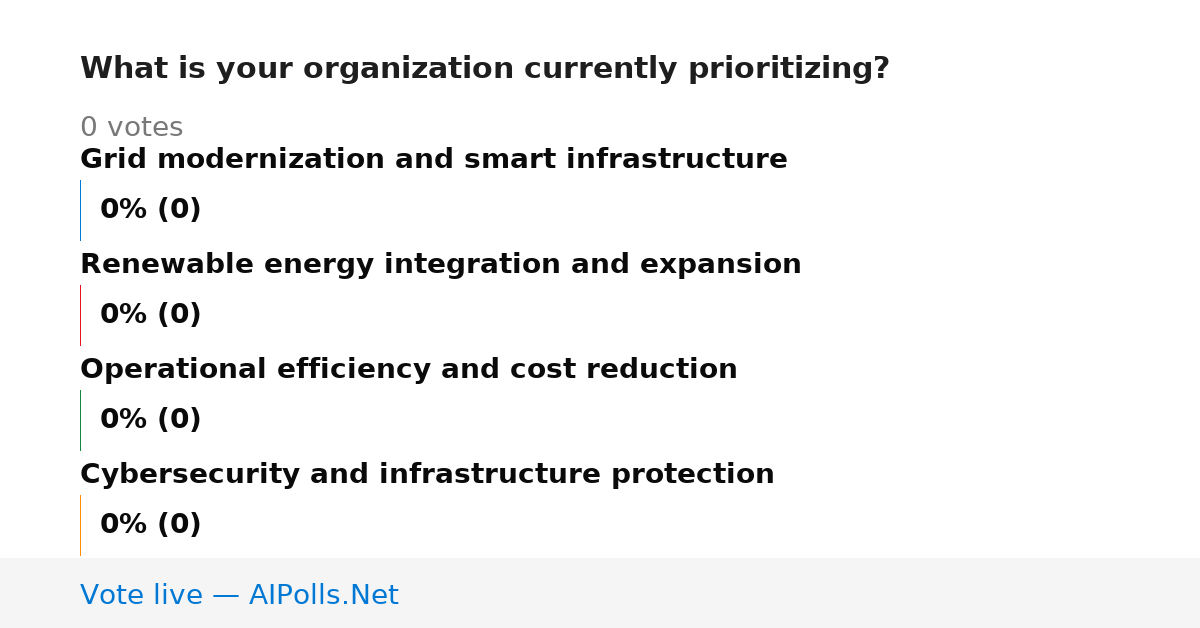 What is your organization currently prioritizing?

0 votes

Grid modernization and smart infrastructure

0% (0)

Renewable energy integration and expansion

0% (0)

Operational efficiency and cost reduction

0% (0)

Cybersecurity and infrastructure protection

0% (0)

Vote live — AIPolls.Net